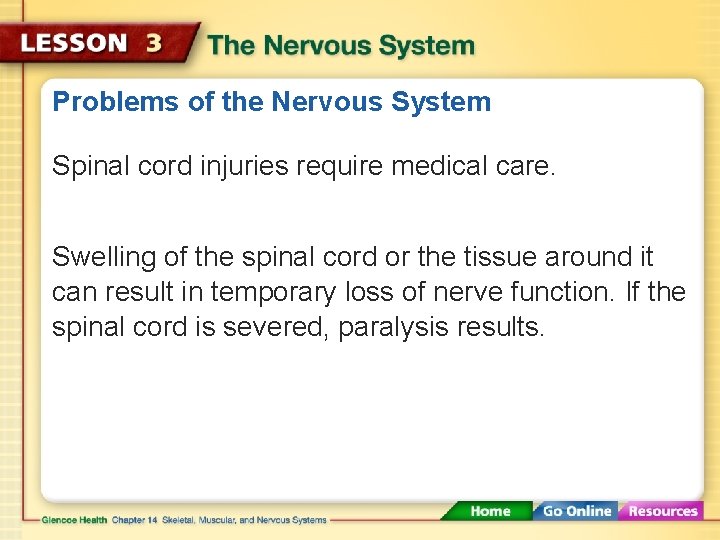 LESSON 3 The Nervous System

Problems of the Nervous System

Spinal cord injuries require medical care.

Swelling of the spinal cord or the tissue around it can result in temporary loss of nerve function. If the spinal cord is severed, paralysis results.

Glencoe Health Chapter 14 Skeletal, Muscular, and Nervous Systems

Home Go Online Resources